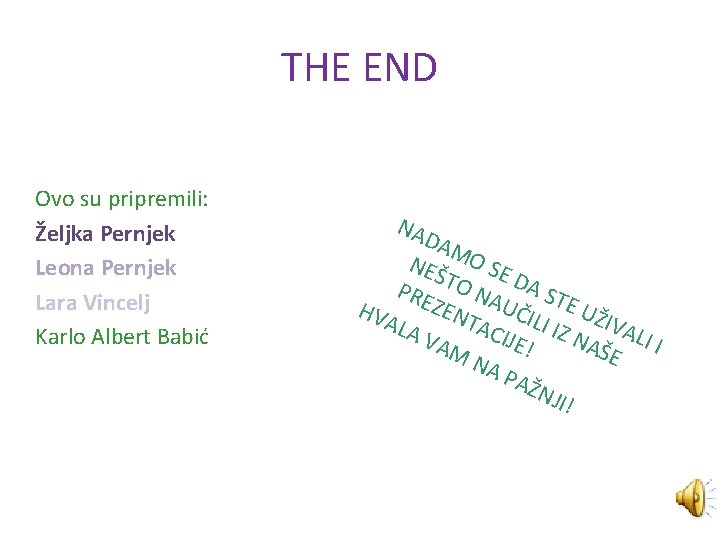 THE END

Ovo su pripremili:
Željka Pernjek
Leona Pernjek
Lara Vincelj
Karlo Albert Babić

NADAMO SE DA STE UŽIVALI I NEŠTO NAUČILI IZ NAŠE PREZENTACIJE!
HVALA VAM NA PAŽNJI!